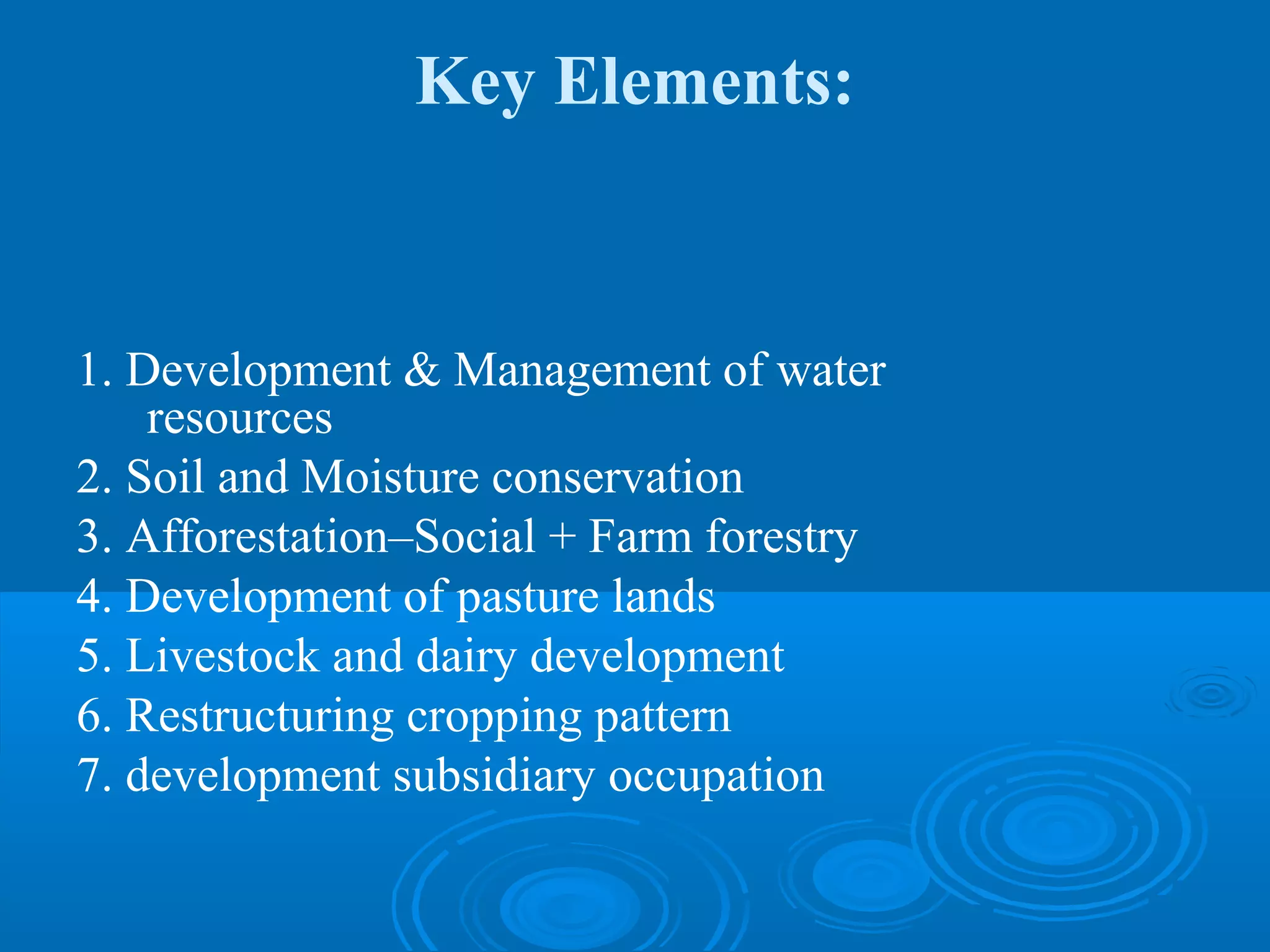 Key Elements:

1. Development & Management of water resources
2. Soil and Moisture conservation
3. Afforestation–Social + Farm forestry
4. Development of pasture lands
5. Livestock and dairy development
6. Restructuring cropping pattern
7. development subsidiary occupation